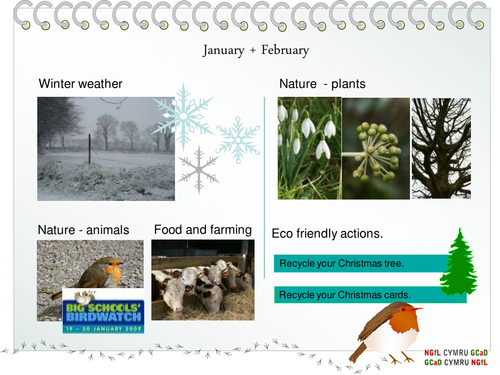 January + February

Winter weather

Nature - plants

Nature - animals

Food and farming

BIG SCHOOLS' BIRDWATCH
19 – 30 JANUARY 2009

Eco friendly actions.

Recycle your Christmas tree.

Recycle your Christmas cards.

NGfL CYMRU GCaD
GCaD CYMRU NGfL